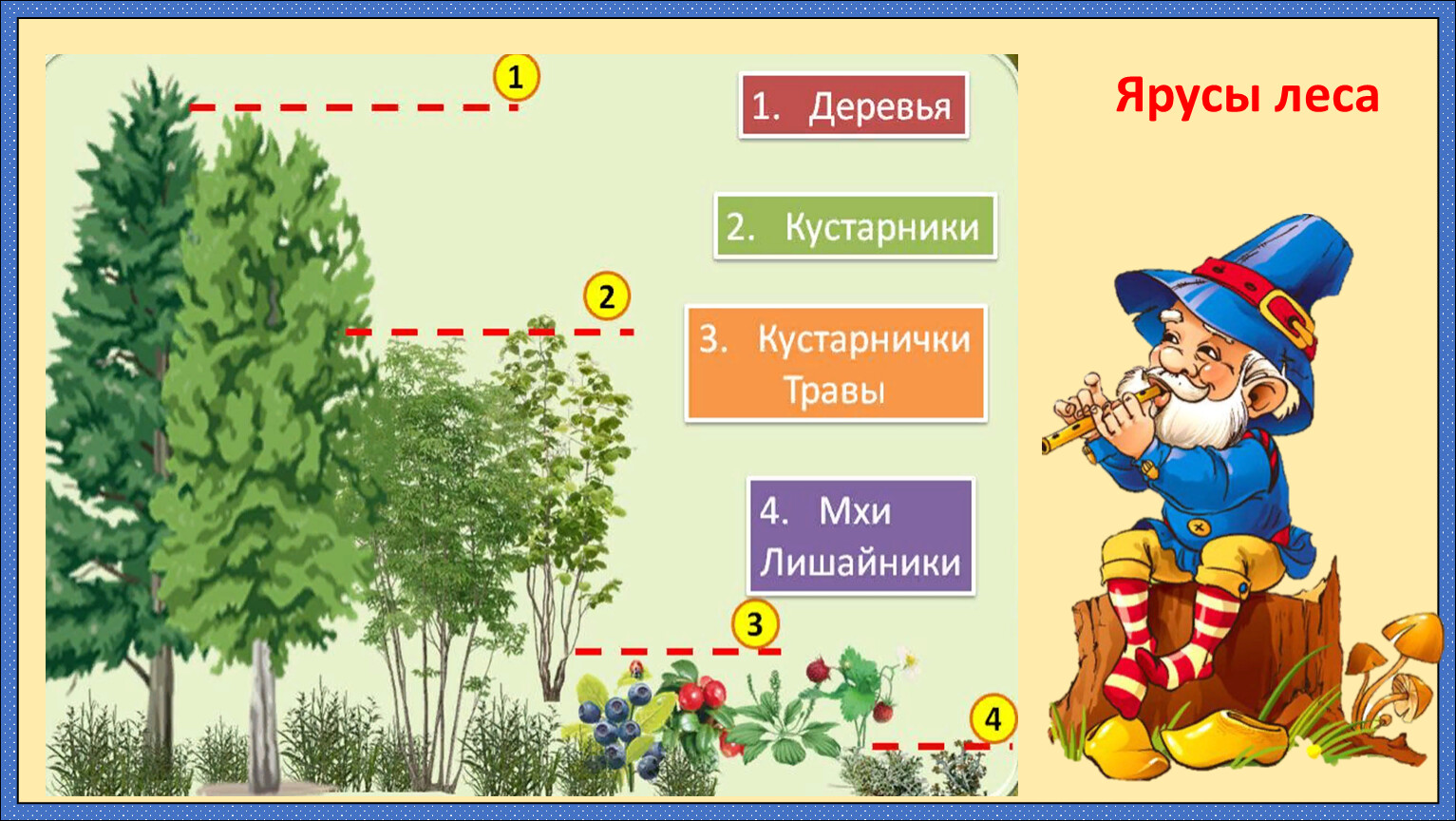 Ярусы леса

1

1. Деревья

2. Кустарники

2

3. Кустарнички Травы

4. Мхи Лишайники

3

4